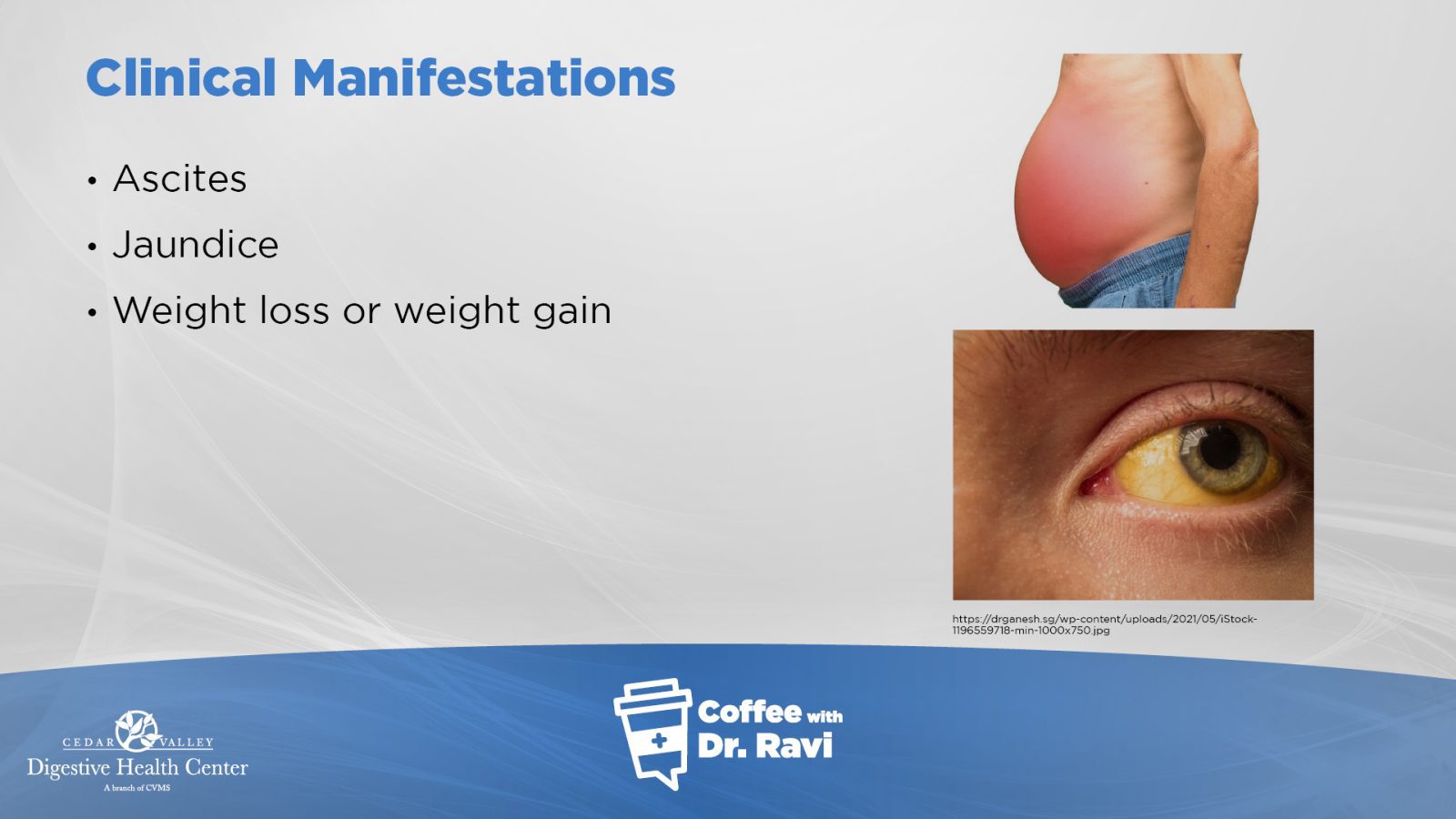 Clinical Manifestations

• Ascites
• Jaundice
• Weight loss or weight gain

https://drganesh.sg/wp-content/uploads/2021/05/iStock-1196559718-min-1000x750.jpg

CEDAR VALLEY
Digestive Health Center
A branch of CVMS

Coffee with Dr. Ravi